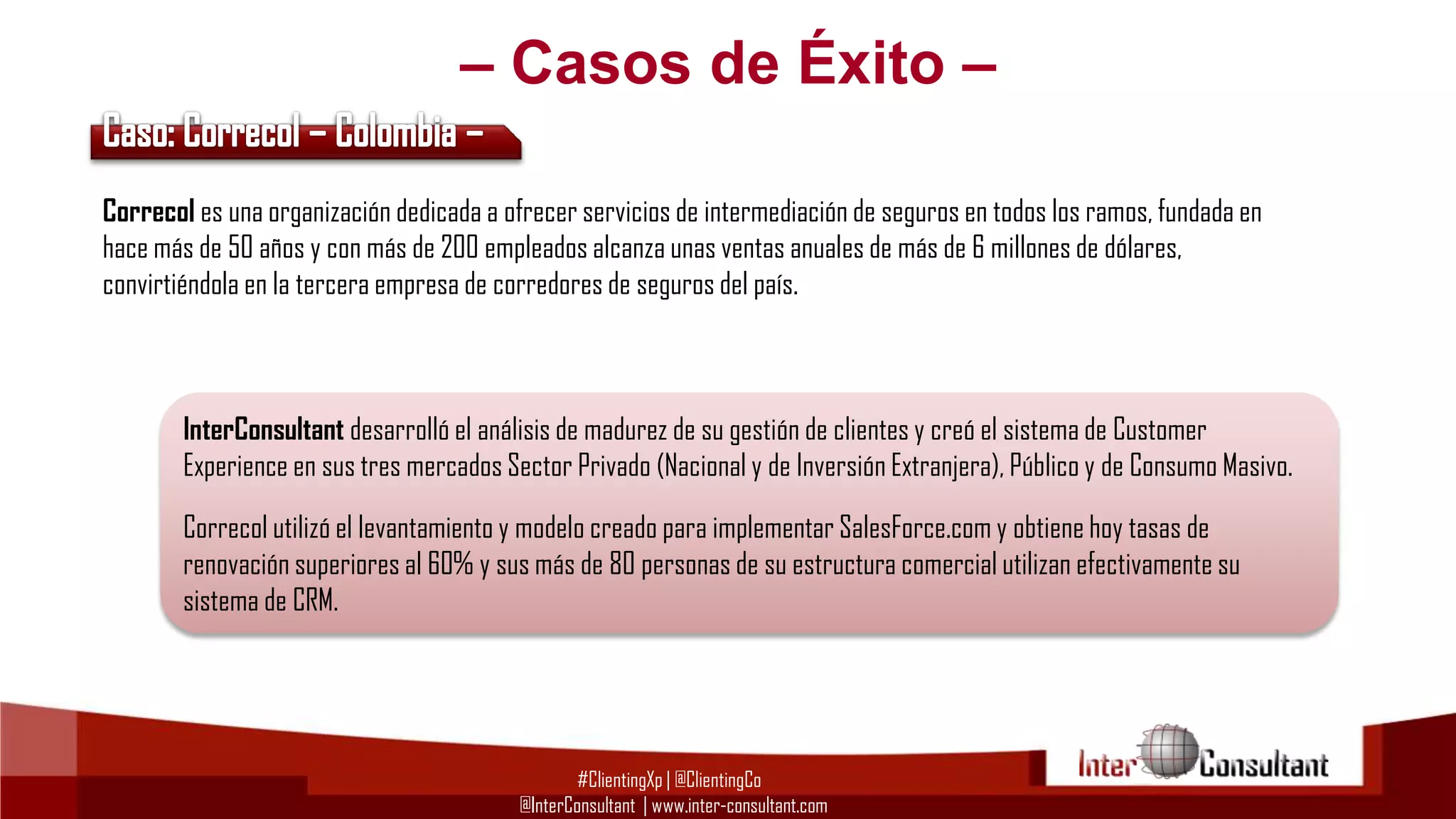 – Casos de Éxito –

Caso: Correcol – Colombia –

Correcol es una organización dedicada a ofrecer servicios de intermediación de seguros en todos los ramos, fundada en hace más de 50 años y con más de 200 empleados alcanza unas ventas anuales de más de 6 millones de dólares, convirtiéndola en la tercera empresa de corredores de seguros del país.

InterConsultant desarrolló el análisis de madurez de su gestión de clientes y creó el sistema de Customer Experience en sus tres mercados Sector Privado (Nacional y de Inversión Extranjera), Público y de Consumo Masivo.

Correcol utilizó el levantamiento y modelo creado para implementar SalesForce.com y obtiene hoy tasas de renovación superiores al 60% y sus más de 80 personas de su estructura comercial utilizan efectivamente su sistema de CRM.

#ClientingXp | @ClientingCo
@InterConsultant | www.inter-consultant.com

Inter Consultant